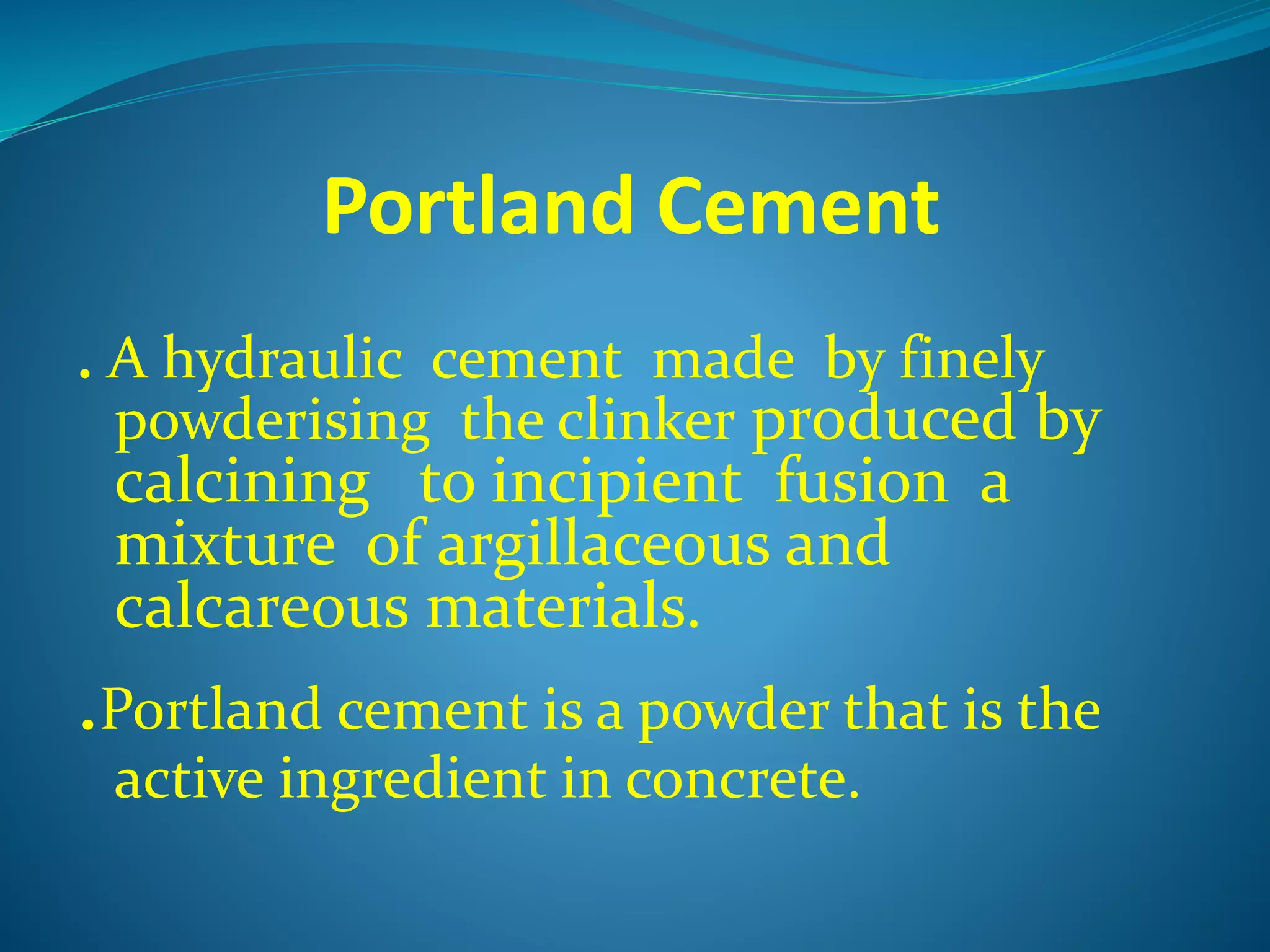 Portland Cement

. A hydraulic cement made by finely powderising the clinker produced by calcining to incipient fusion a mixture of argillaceous and calcareous materials.

.Portland cement is a powder that is the active ingredient in concrete.